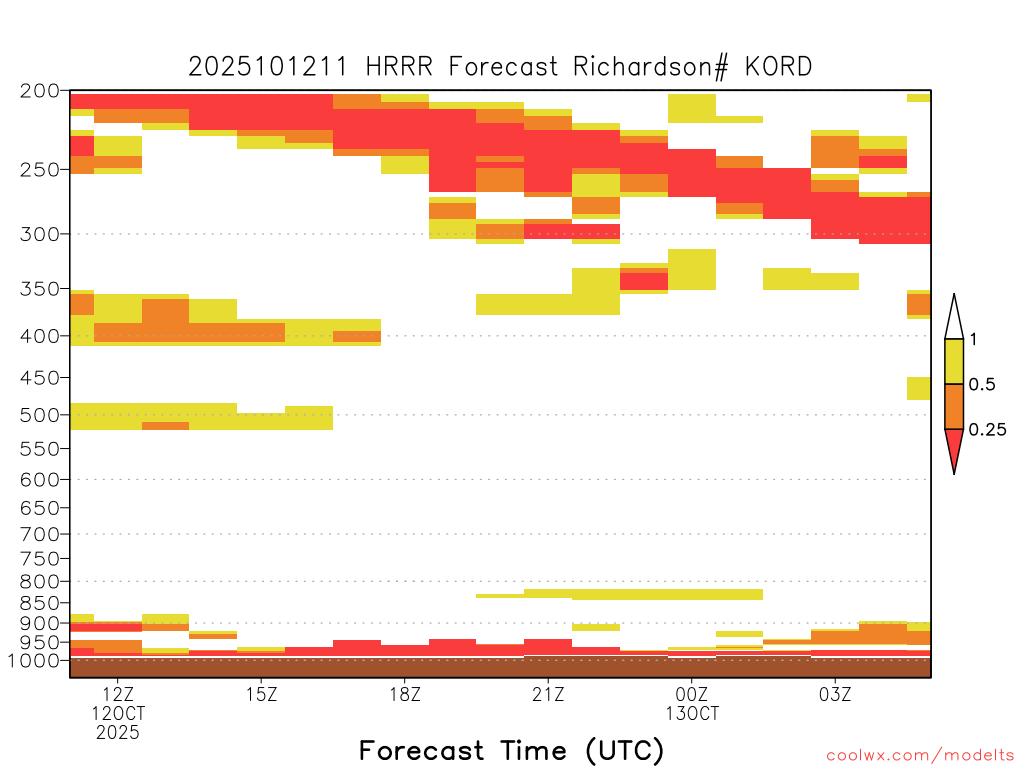 2025101211 HRRR Forecast Richardson# KORD

200
250
300
350
400
450
500
550
600
650
700
750
800
850
900
950
1000

1
0.5
0.25

12Z 12OCT 2025
15Z
18Z
21Z
00Z 13OCT
03Z

Forecast Time (UTC)

coolwx.com/modelts